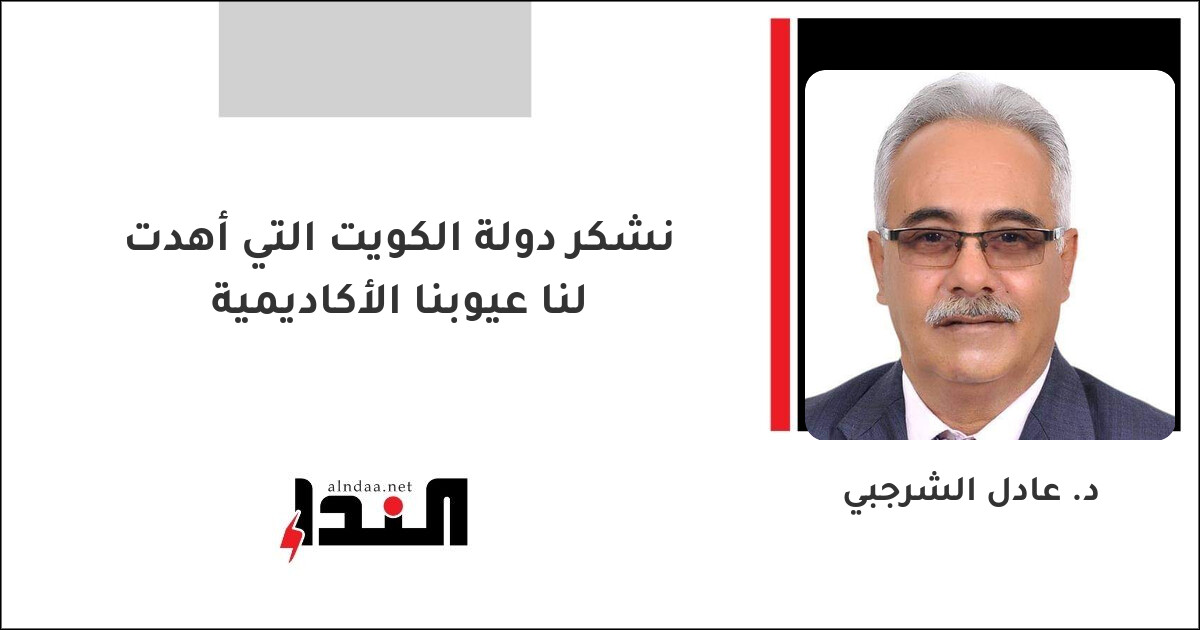 نشكر دولة الكويت التي أهدت لنا عيوبنا الأكاديمية

د. عادل الشرجبي

alndaa.net
النداء